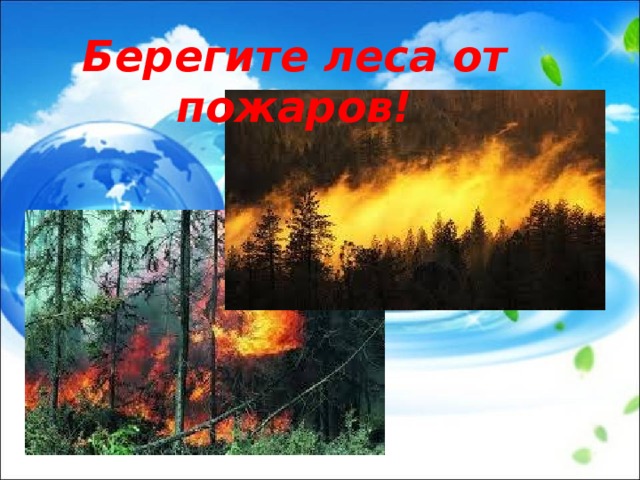 Берегите леса от пожаров!